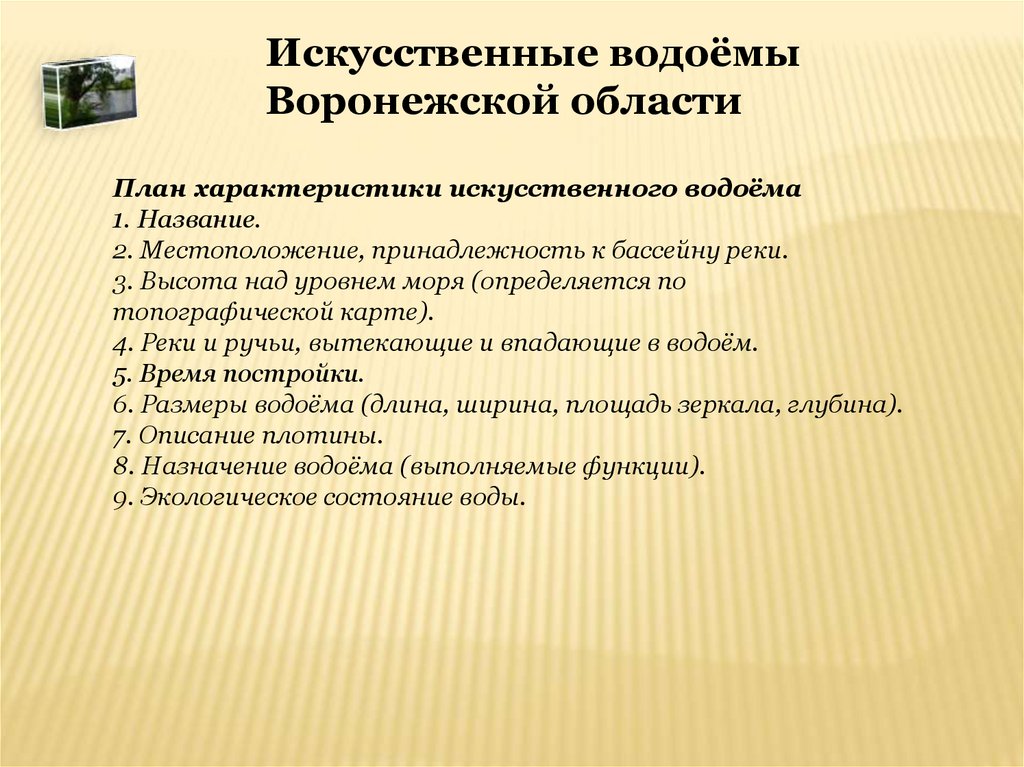 Искусственные водоёмы Воронежской области

План характеристики искусственного водоёма
1. Название.
2. Местоположение, принадлежность к бассейну реки.
3. Высота над уровнем моря (определяется по топографической карте).
4. Реки и ручьи, вытекающие и впадающие в водоём.
5. Время постройки.
6. Размеры водоёма (длина, ширина, площадь зеркала, глубина).
7. Описание плотины.
8. Назначение водоёма (выполняемые функции).
9. Экологическое состояние воды.